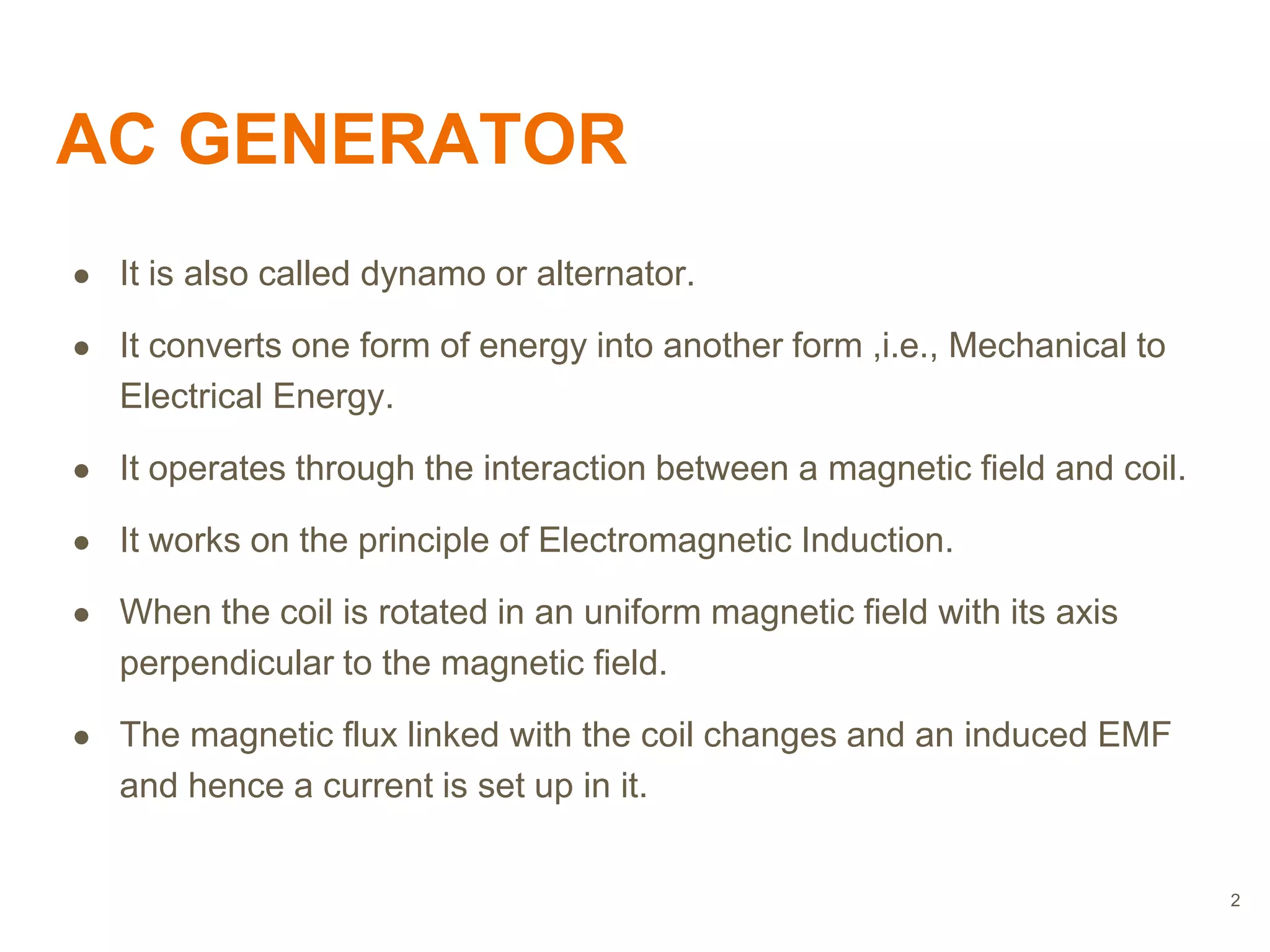 AC GENERATOR

● It is also called dynamo or alternator.

● It converts one form of energy into another form ,i.e., Mechanical to Electrical Energy.

● It operates through the interaction between a magnetic field and coil.

● It works on the principle of Electromagnetic Induction.

● When the coil is rotated in an uniform magnetic field with its axis perpendicular to the magnetic field.

● The magnetic flux linked with the coil changes and an induced EMF and hence a current is set up in it.

2